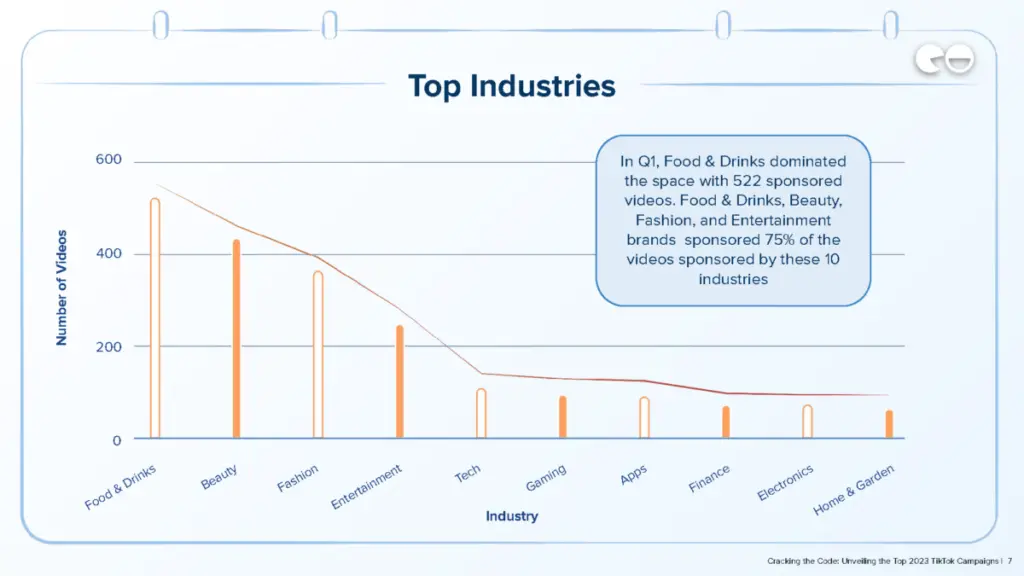 Top Industries

In Q1, Food & Drinks dominated the space with 522 sponsored videos. Food & Drinks, Beauty, Fashion, and Entertainment brands sponsored 75% of the videos sponsored by these 10 industries

Number of Videos

600
400
200
0

Food & Drinks
Beauty
Fashion
Entertainment
Tech
Gaming
Apps
Finance
Electronics
Home & Garden

Industry

Cracking the Code: Unveiling the Top 2023 TikTok Campaigns | 7